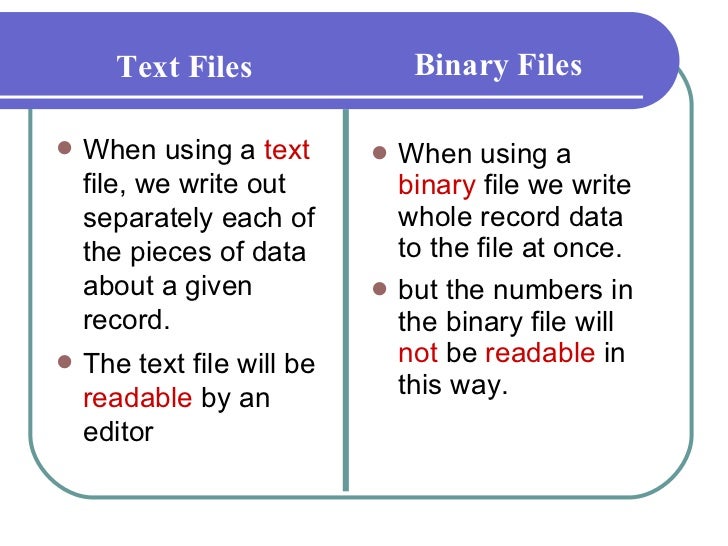 Text Files

- When using a text file, we write out separately each of the pieces of data about a given record.
- The text file will be readable by an editor

Binary Files

- When using a binary file we write whole record data to the file at once.
- but the numbers in the binary file will not be readable in this way.